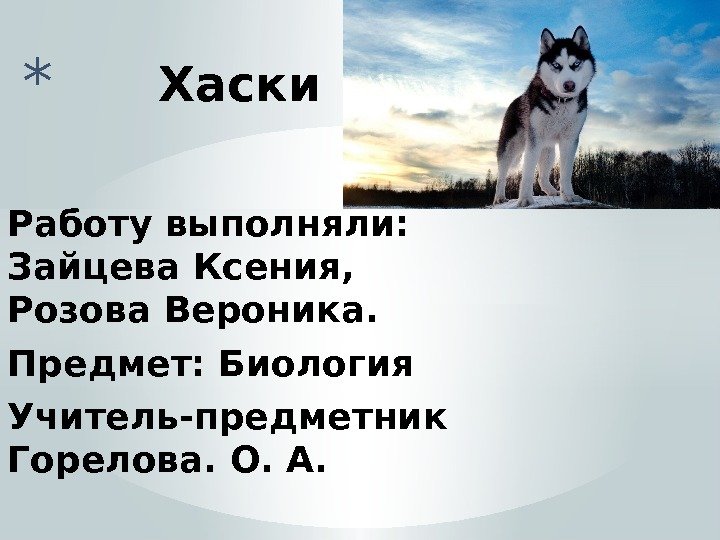 * Хаски

Работу выполняли: Зайцева Ксения, Розова Вероника.

Предмет: Биология

Учитель-предметник Горелова. О. А.